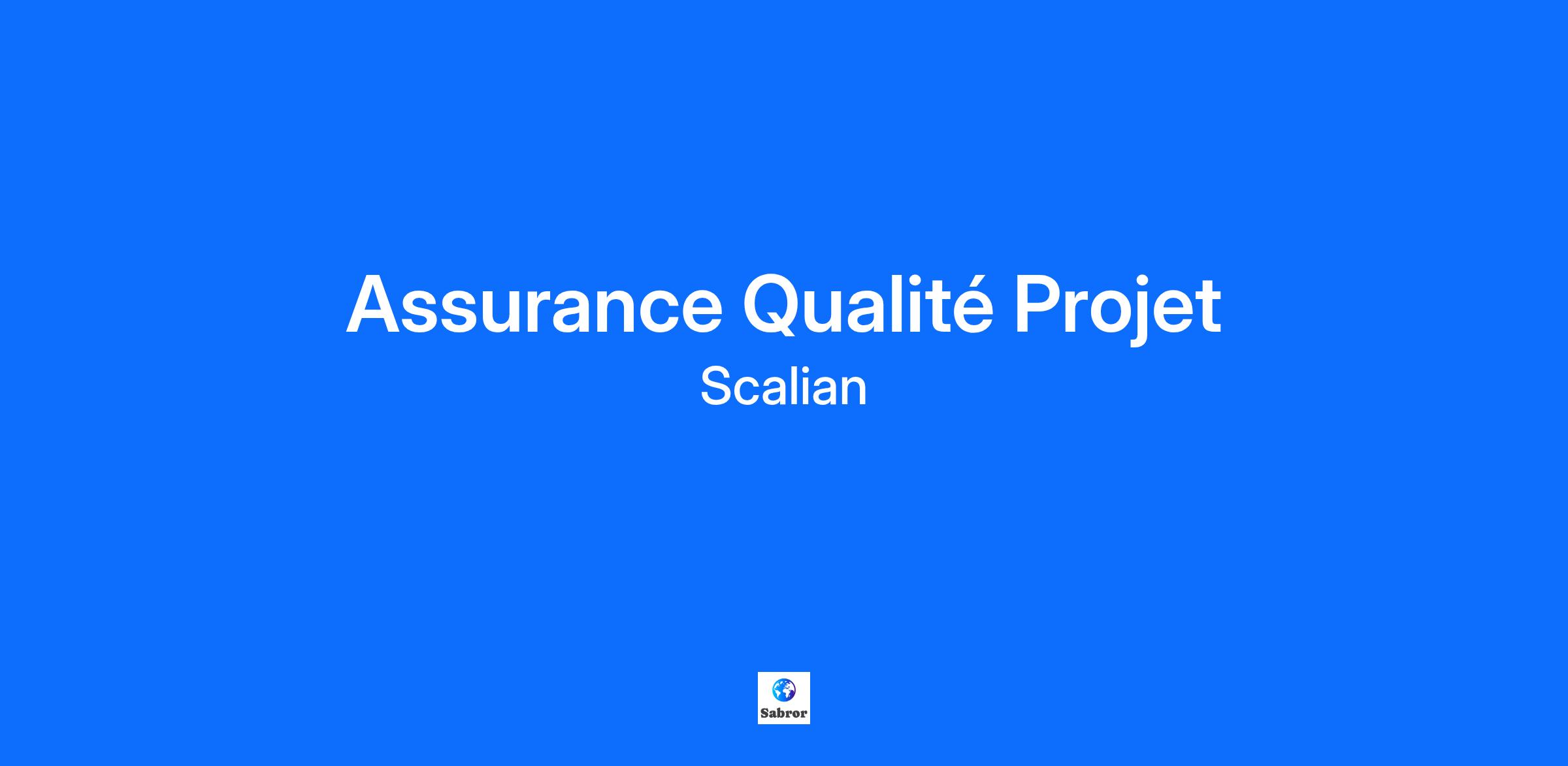 Assurance Qualité Projet

Scalian

Sabror